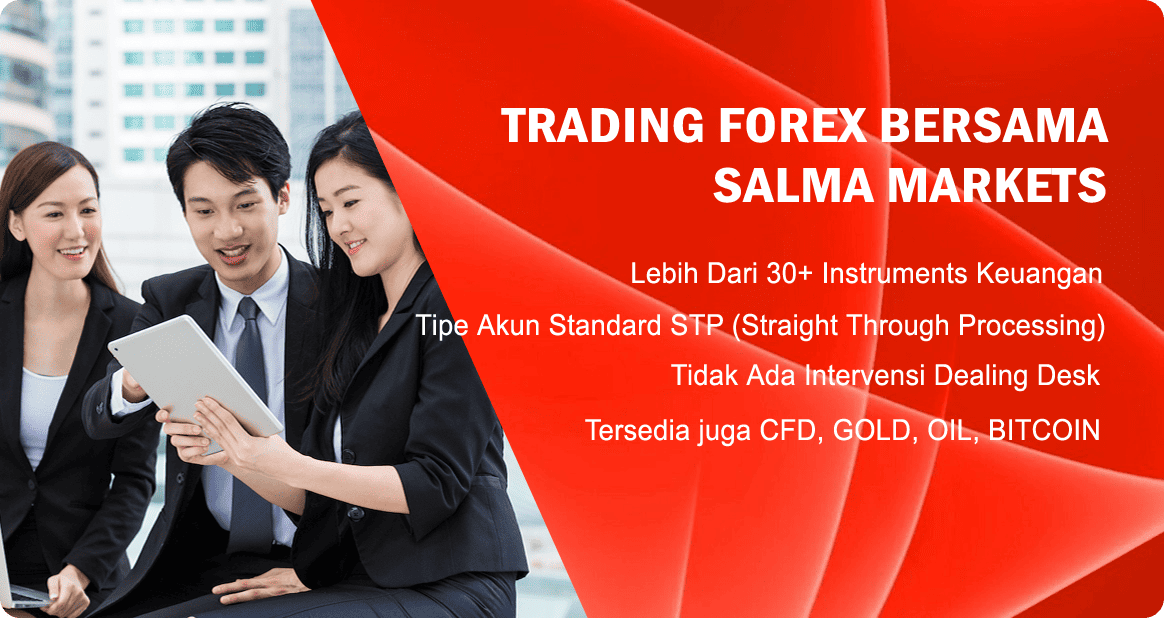 TRADING FOREX BERSAMA SALMA MARKETS

Lebih Dari 30+ Instruments Keuangan

Tipe Akun Standard STP (Straight Through Processing)

Tidak Ada Intervensi Dealing Desk

Tersedia juga CFD, GOLD, OIL, BITCOIN